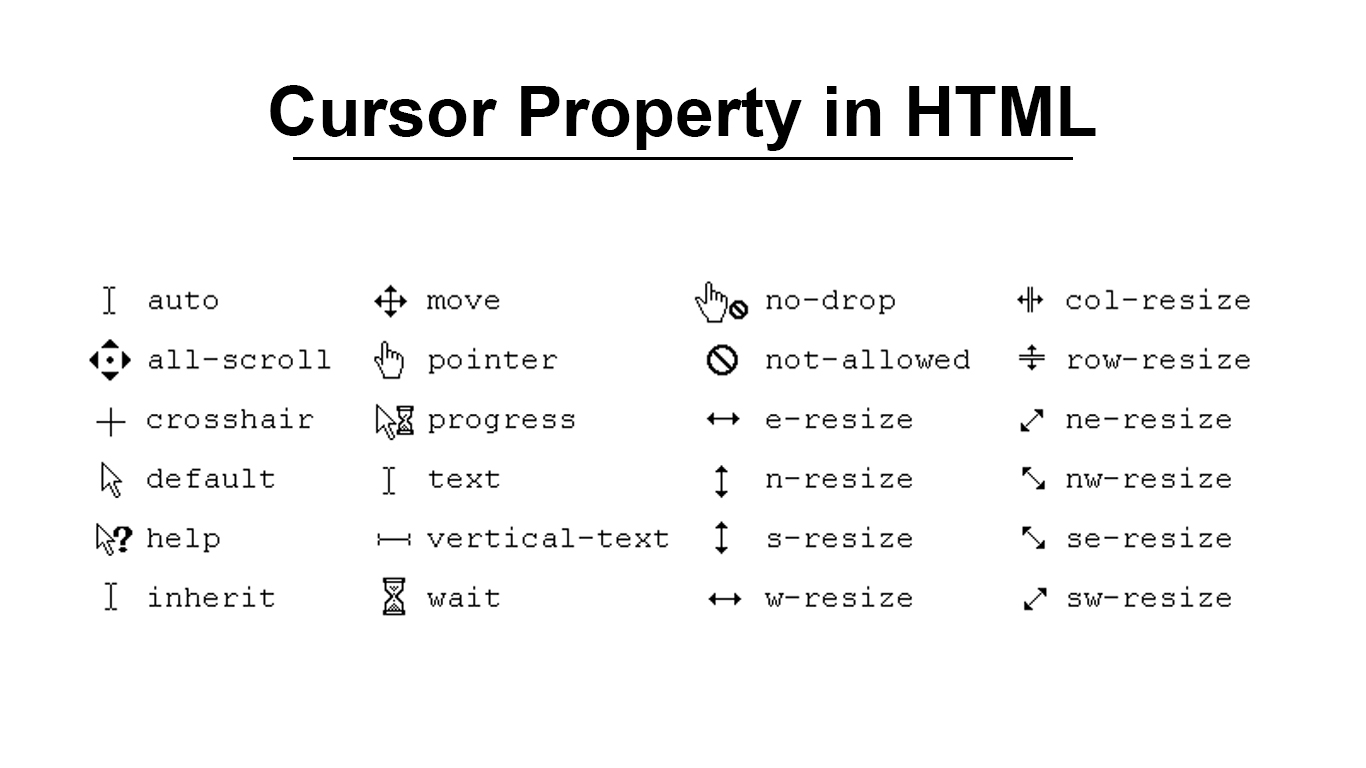 Cursor Property in HTML

auto
all-scroll
crosshair
default
help
inherit

move
pointer
progress
text
vertical-text
wait

no-drop
not-allowed
e-resize
n-resize
s-resize
w-resize

col-resize
row-resize
ne-resize
nw-resize
se-resize
sw-resize